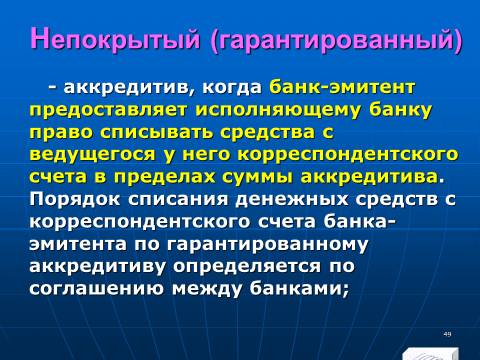 Непокрытый (гарантированный)

- аккредитив, когда банк-эмитент предоставляет исполняющему банку право списывать средства с ведущегося у него корреспондентского счета в пределах суммы аккредитива. Порядок списания денежных средств с корреспондентского счета банка-эмитента по гарантированному аккредитиву определяется по соглашению между банками;

49